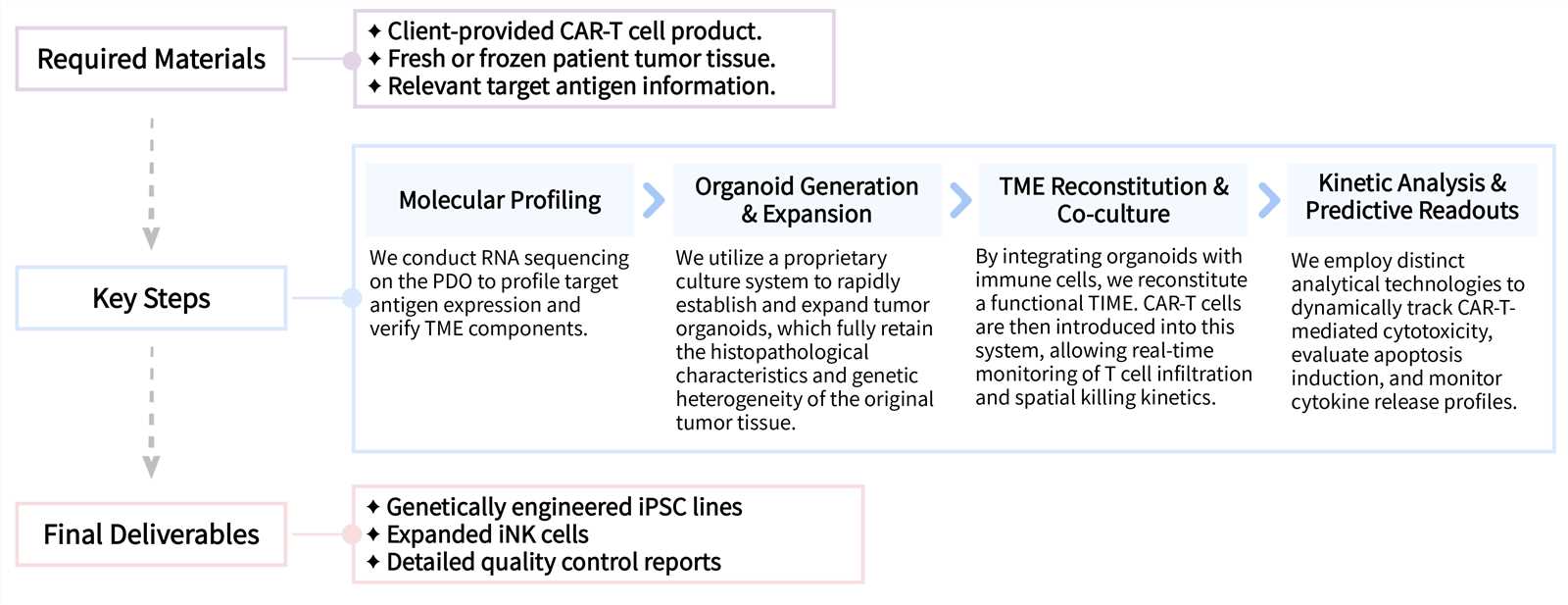 Required Materials

✦ Client-provided CAR-T cell product.
✦ Fresh or frozen patient tumor tissue.
✦ Relevant target antigen information.

Key Steps

Molecular Profiling

We conduct RNA sequencing on the PDO to profile target antigen expression and verify TME components.

Organoid Generation & Expansion

We utilize a proprietary culture system to rapidly establish and expand tumor organoids, which fully retain the histopathological characteristics and genetic heterogeneity of the original tumor tissue.

TME Reconstitution & Co-culture

By integrating organoids with immune cells, we reconstitute a functional TIME. CAR-T cells are then introduced into this system, allowing real-time monitoring of T cell infiltration and spatial killing kinetics.

Kinetic Analysis & Predictive Readouts

We employ distinct analytical technologies to dynamically track CAR-T-mediated cytotoxicity, evaluate apoptosis induction, and monitor cytokine release profiles.

Final Deliverables

✦ Genetically engineered iPSC lines
✦ Expanded iNK cells
✦ Detailed quality control reports